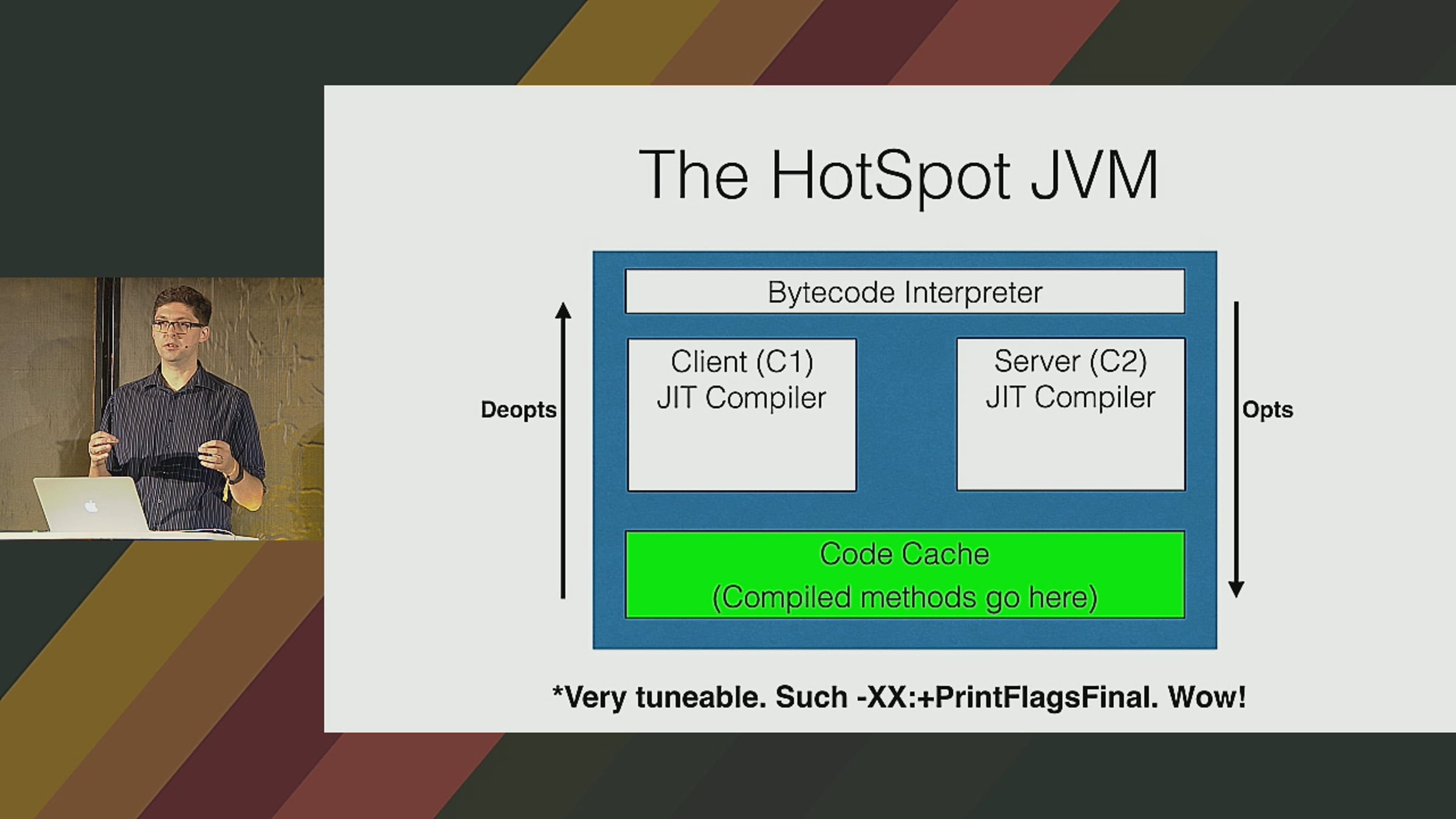 The HotSpot JVM

Bytecode Interpreter

Deopts

Client (C1)
JIT Compiler

Server (C2)
JIT Compiler

Opts

Code Cache
(Compiled methods go here)

*Very tuneable. Such -XX:+PrintFlagsFinal. Wow!